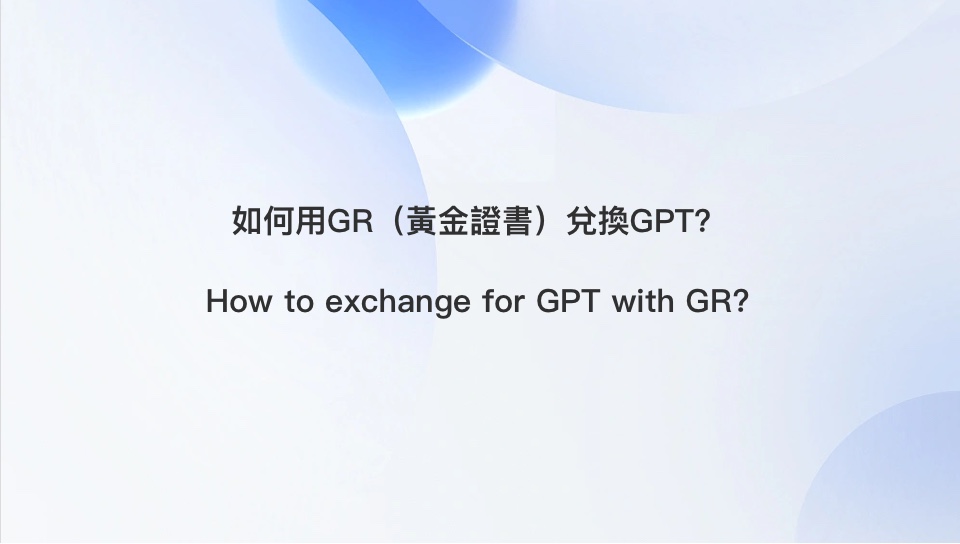 如何用GR（黃金證書）兌換GPT?

How to exchange for GPT with GR?